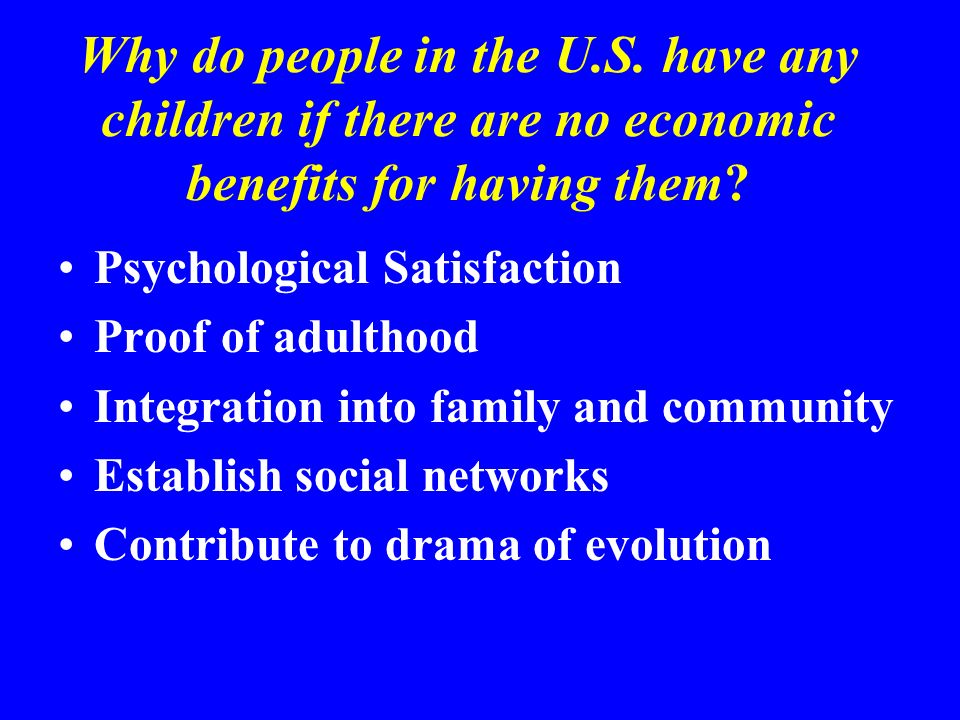 Why do people in the U.S. have any children if there are no economic benefits for having them?

• Psychological Satisfaction
• Proof of adulthood
• Integration into family and community
• Establish social networks
• Contribute to drama of evolution